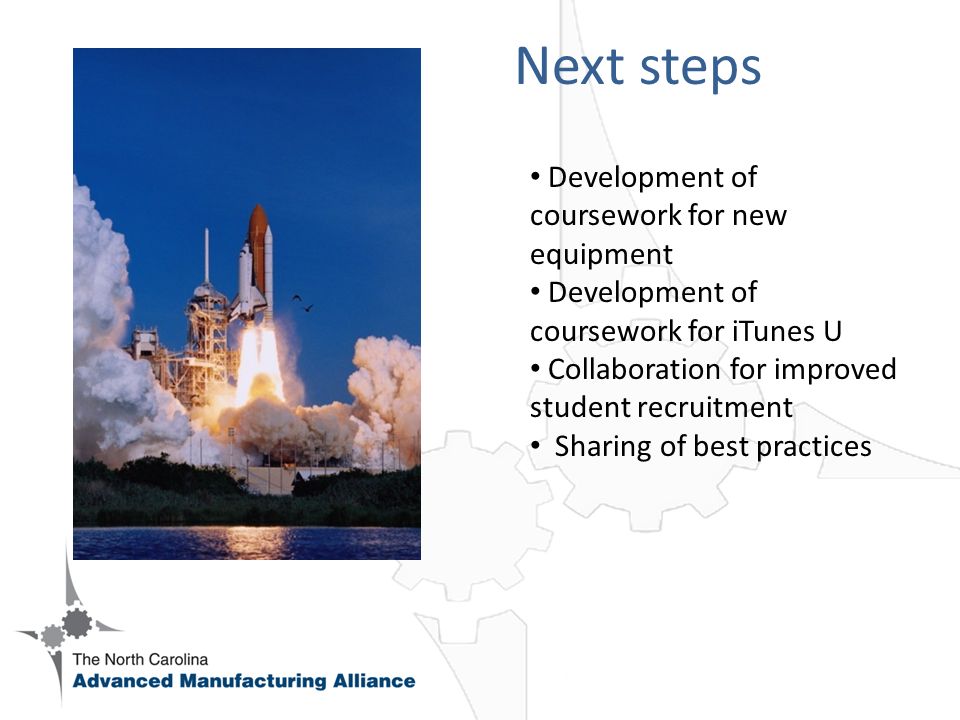 Next steps

• Development of coursework for new equipment
• Development of coursework for iTunes U
• Collaboration for improved student recruitment
• Sharing of best practices

The North Carolina
Advanced Manufacturing Alliance